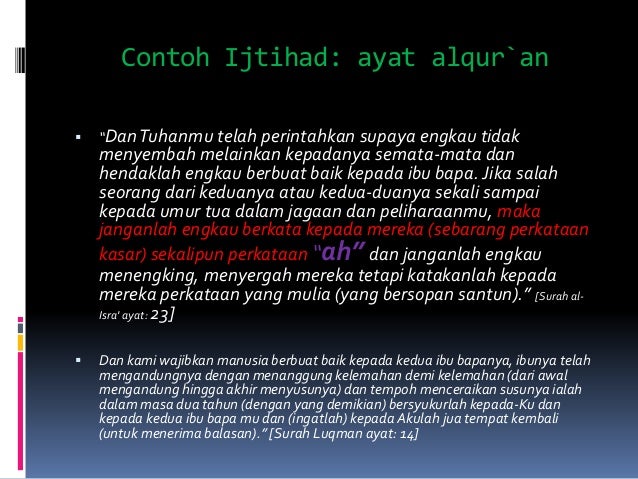 Contoh Ijtihad: ayat alqur`an

▪ "Dan Tuhanmu telah perintahkan supaya engkau tidak menyembah melainkan kepadanya semata-mata dan hendaklah engkau berbuat baik kepada ibu bapa. Jika salah seorang dari keduanya atau kedua-duanya sekali sampai kepada umur tua dalam jagaan dan peliharaanmu, maka janganlah engkau berkata kepada mereka (sebarang perkataan kasar) sekalipun perkataan "ah" dan janganlah engkau menengking, menyergah mereka tetapi katakanlah kepada mereka perkataan yang mulia (yang bersopan santun)." [Surah al-Isra' ayat: 23]

▪ Dan kami wajibkan manusia berbuat baik kepada kedua ibu bapanya, ibunya telah mengandungnya dengan menanggung kelemahan demi kelemahan (dari awal mengandung hingga akhir menyusunya) dan tempoh menceraikan susunya ialah dalam masa dua tahun (dengan yang demikian) bersyukurlah kepada-Ku dan kepada kedua ibu bapa mu dan (ingatlah) kepada Akulah jua tempat kembali (untuk menerima balasan)." [Surah Luqman ayat: 14]